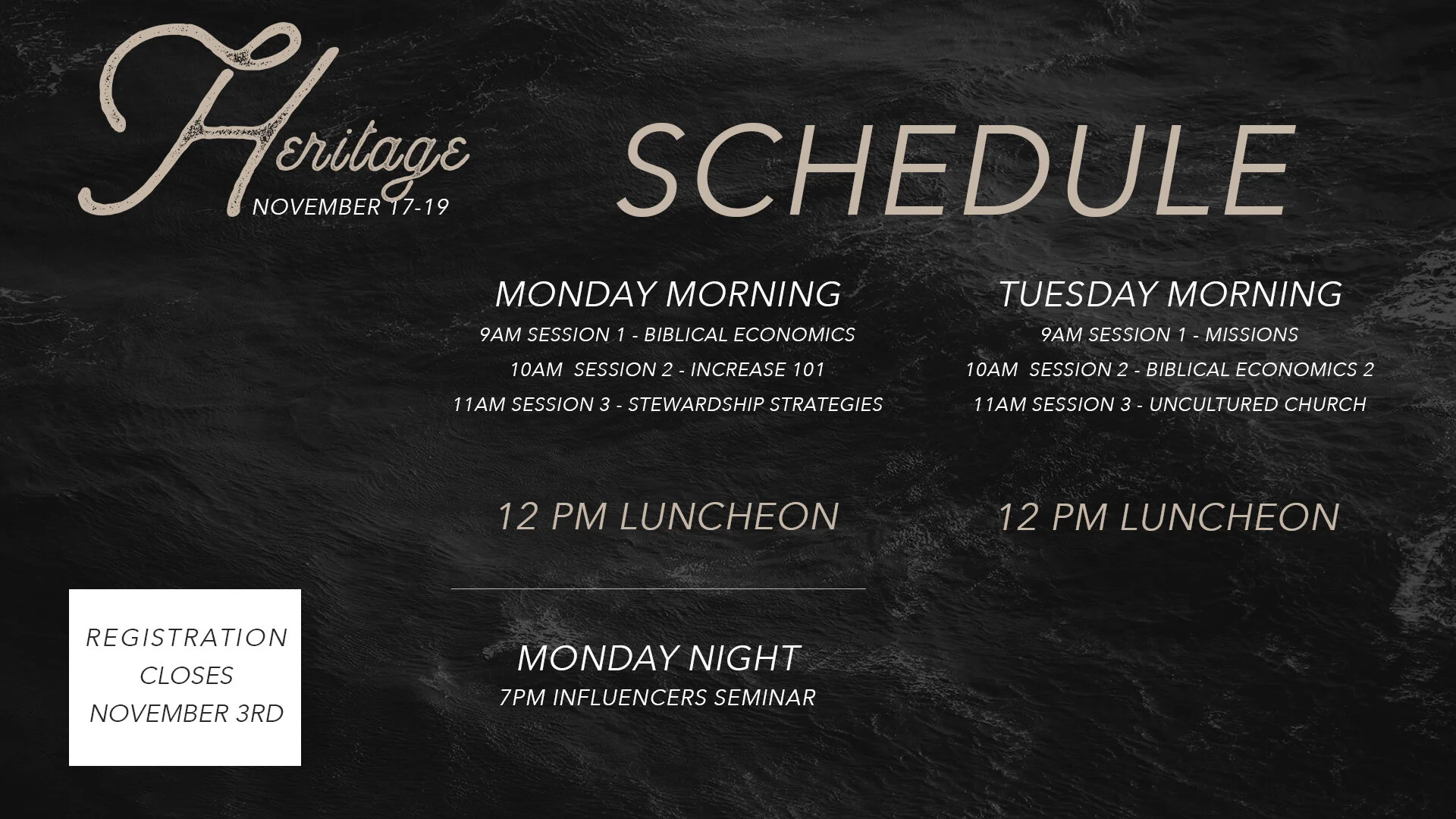 Heritage
NOVEMBER 17-19

SCHEDULE

MONDAY MORNING
9AM SESSION 1 - BIBLICAL ECONOMICS
10AM SESSION 2 - INCREASE 101
11AM SESSION 3 - STEWARDSHIP STRATEGIES

12 PM LUNCHEON

MONDAY NIGHT
7PM INFLUENCERS SEMINAR

TUESDAY MORNING
9AM SESSION 1 - MISSIONS
10AM SESSION 2 - BIBLICAL ECONOMICS 2
11AM SESSION 3 - UNCULTURED CHURCH

12 PM LUNCHEON

REGISTRATION CLOSES NOVEMBER 3RD